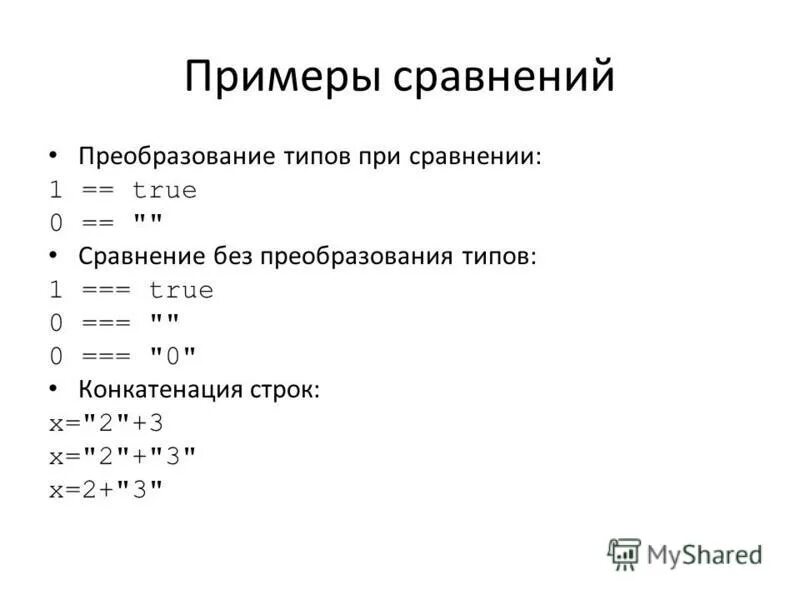 Примеры сравнений

• Преобразование типов при сравнении:
1 == true
0 == ""
• Сравнение без преобразования типов:
1 === true
0 === ""
0 === "0"
• Конкатенация строк:
x="2"+3
x="2"+"3"
x=2+"3"

MyShared